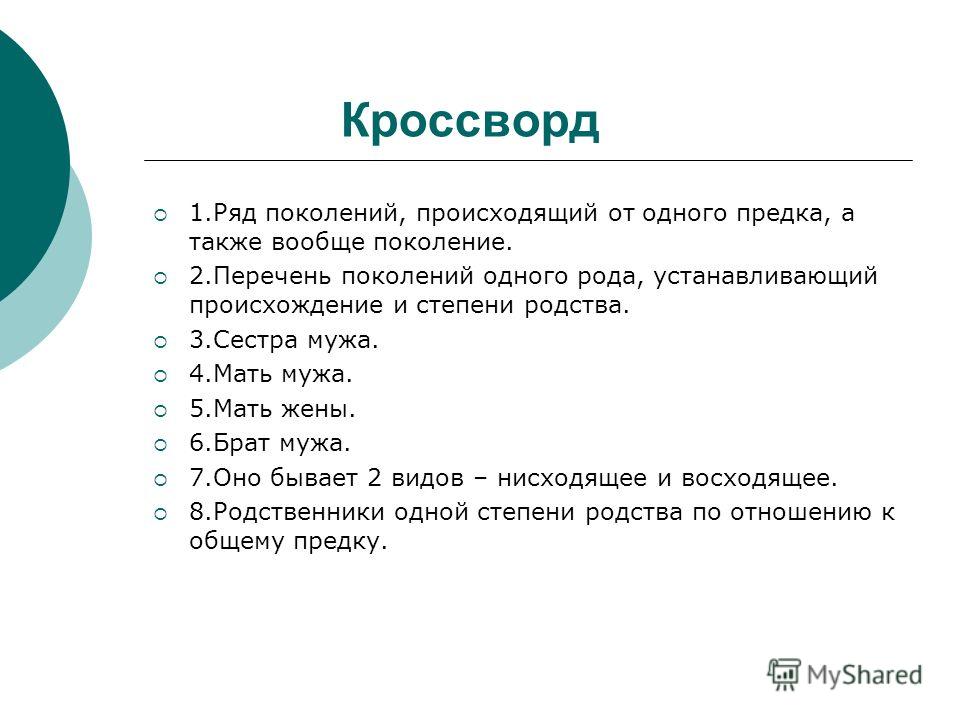 Кроссворд

1.Ряд поколений, происходящий от одного предка, а также вообще поколение.

2.Перечень поколений одного рода, устанавливающий происхождение и степени родства.

3.Сестра мужа.

4.Мать мужа.

5.Мать жены.

6.Брат мужа.

7.Оно бывает 2 видов – нисходящее и восходящее.

8.Родственники одной степени родства по отношению к общему предку.

MyShared